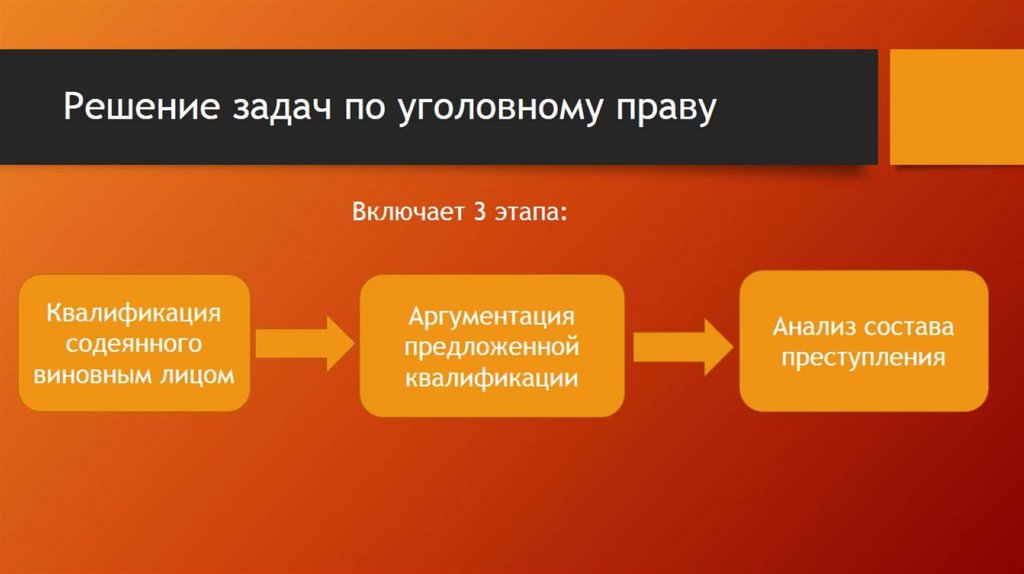 Решение задач по уголовному праву

Включает 3 этапа:

Квалификация содеянного виновным лицом

Аргументация предложенной квалификации

Анализ состава преступления